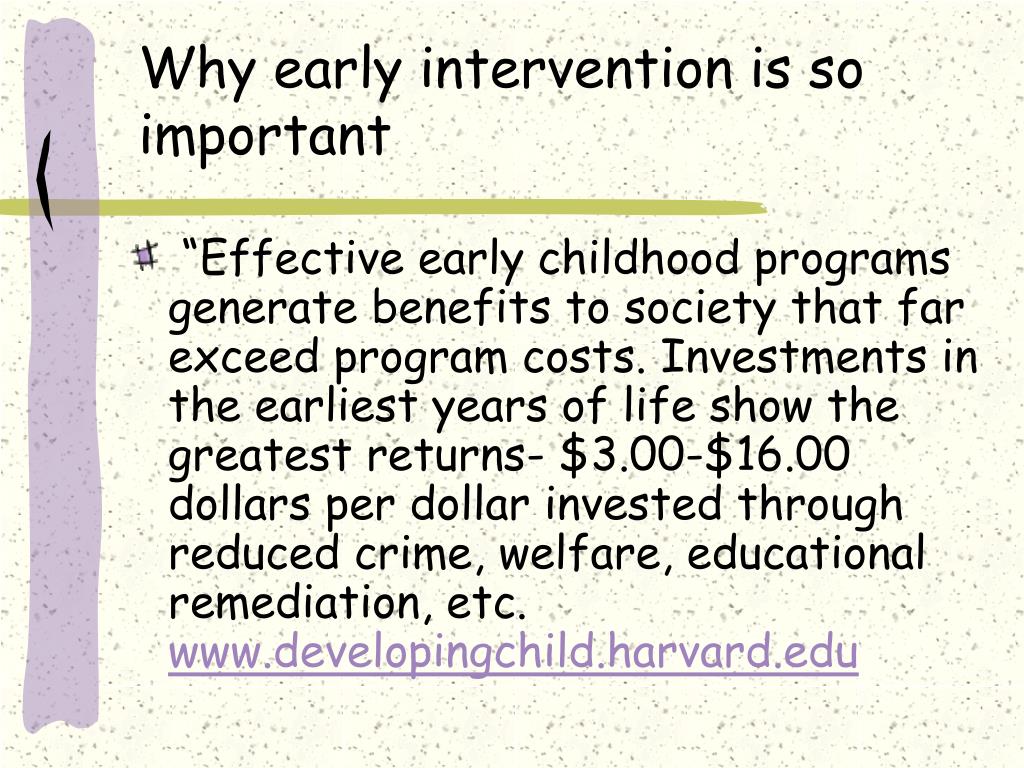 Why early intervention is so important

“Effective early childhood programs generate benefits to society that far exceed program costs. Investments in the earliest years of life show the greatest returns- \$3.00-\$16.00 dollars per dollar invested through reduced crime, welfare, educational remediation, etc. www.developingchild.harvard.edu